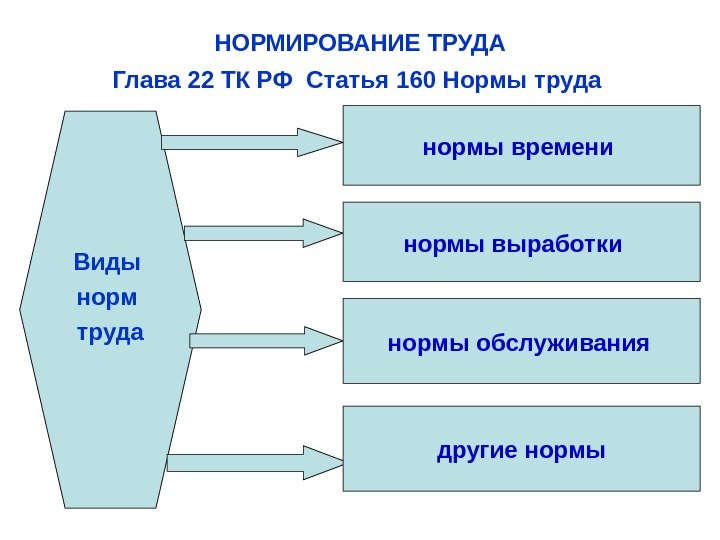 НОРМИРОВАНИЕ ТРУДА
Глава 22 ТК РФ Статья 160 Нормы труда

Виды норм труда

нормы времени

нормы выработки

нормы обслуживания

другие нормы